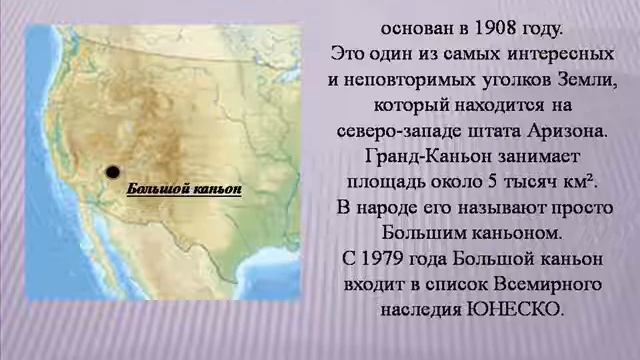 Большой каньон

основан в 1908 году.
Это один из самых интересных и неповторимых уголков Земли, который находится на северо-западе штата Аризона.
Гранд-Каньон занимает площадь около 5 тысяч км².
В народе его называют просто Большим каньоном.
С 1979 года Большой каньон входит в список Всемирного наследия ЮНЕСКО.